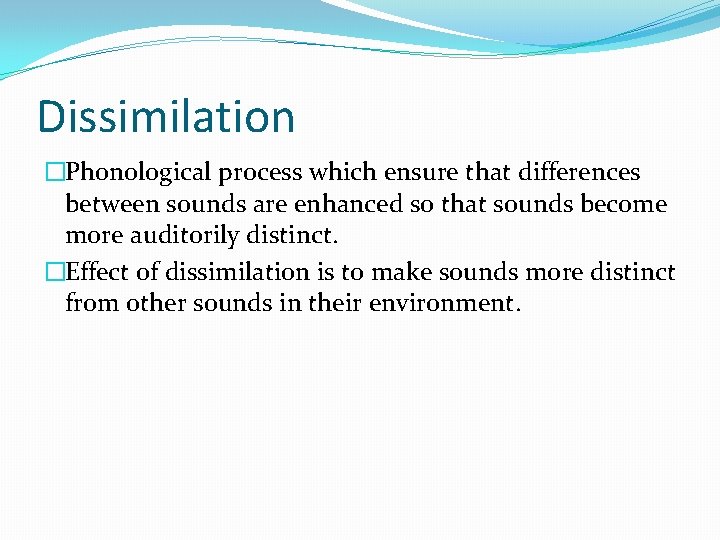 Dissimilation

□Phonological process which ensure that differences between sounds are enhanced so that sounds become more auditorily distinct.

□Effect of dissimilation is to make sounds more distinct from other sounds in their environment.